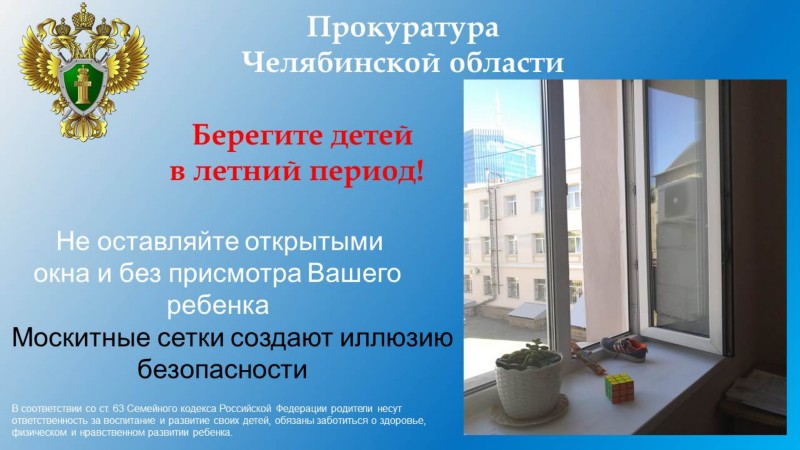 Прокуратура
Челябинской области

Берегите детей
в летний период!

Не оставляйте открытыми окна и без присмотра Вашего ребенка

Москитные сетки создают иллюзию безопасности

В соответствии со ст. 63 Семейного кодекса Российской Федерации родители несут ответственность за воспитание и развитие своих детей, обязаны заботиться о здоровье, физическом и нравственном развитии ребенка.